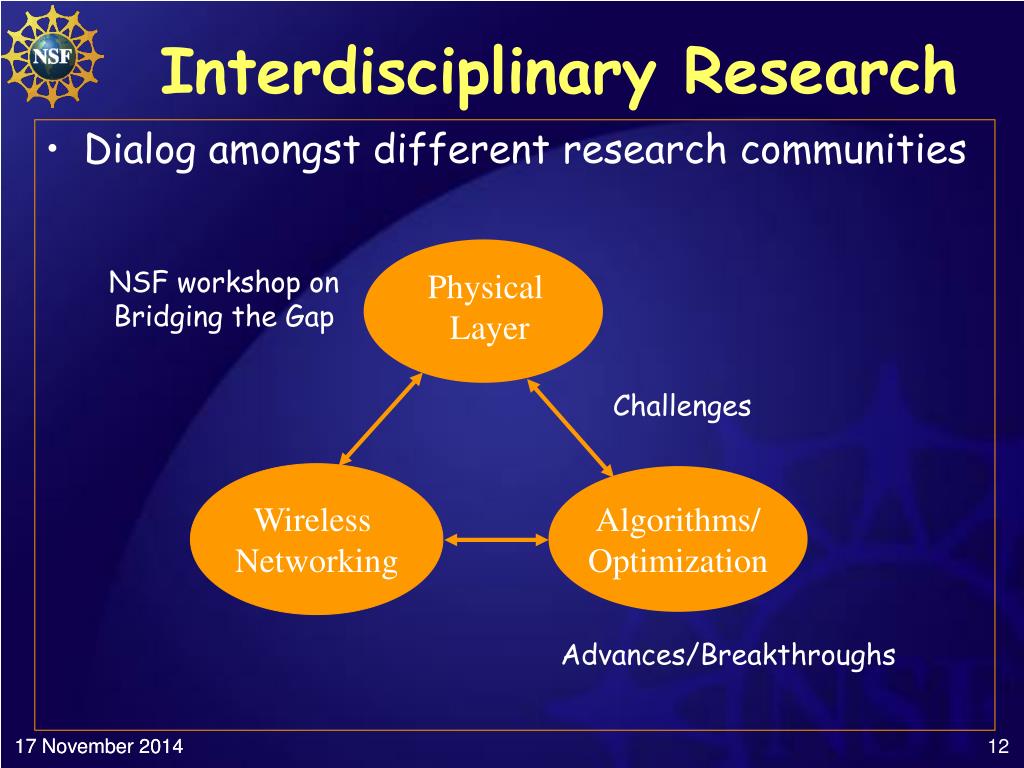 NSF

Interdisciplinary Research

• Dialog amongst different research communities

NSF workshop on Bridging the Gap

Physical Layer

Challenges

Wireless Networking

Algorithms/ Optimization

Advances/Breakthroughs

17 November 2014

12